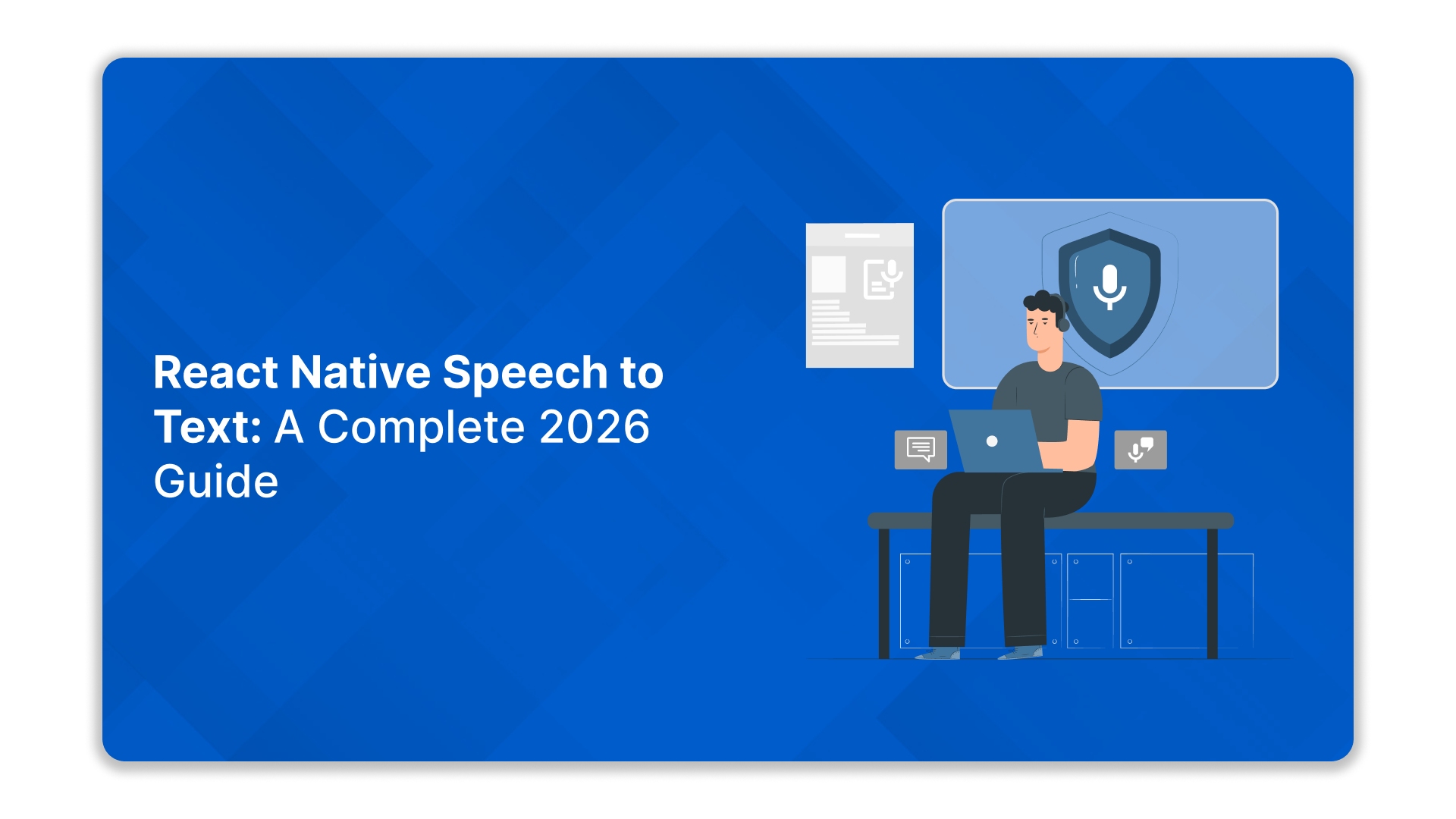 React Native Speech to Text: A Complete 2026 Guide